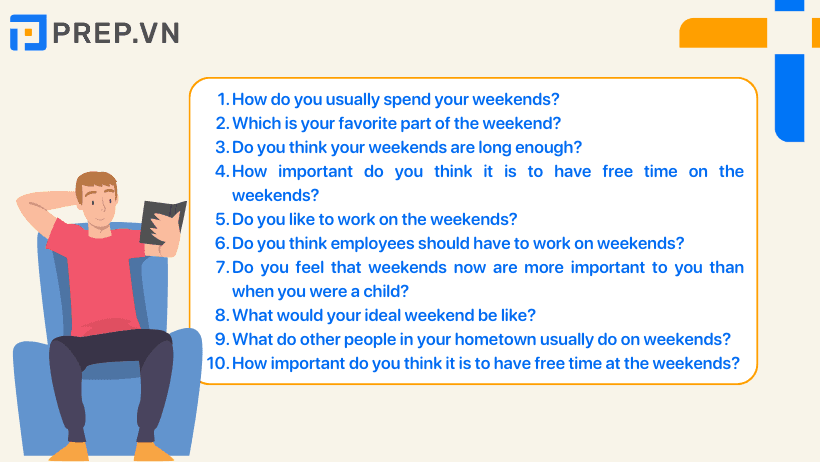 PREP.VN

1. How do you usually spend your weekends?
2. Which is your favorite part of the weekend?
3. Do you think your weekends are long enough?
4. How important do you think it is to have free time on the weekends?
5. Do you like to work on the weekends?
6. Do you think employees should have to work on weekends?
7. Do you feel that weekends now are more important to you than when you were a child?
8. What would your ideal weekend be like?
9. What do other people in your hometown usually do on weekends?
10. How important do you think it is to have free time at the weekends?